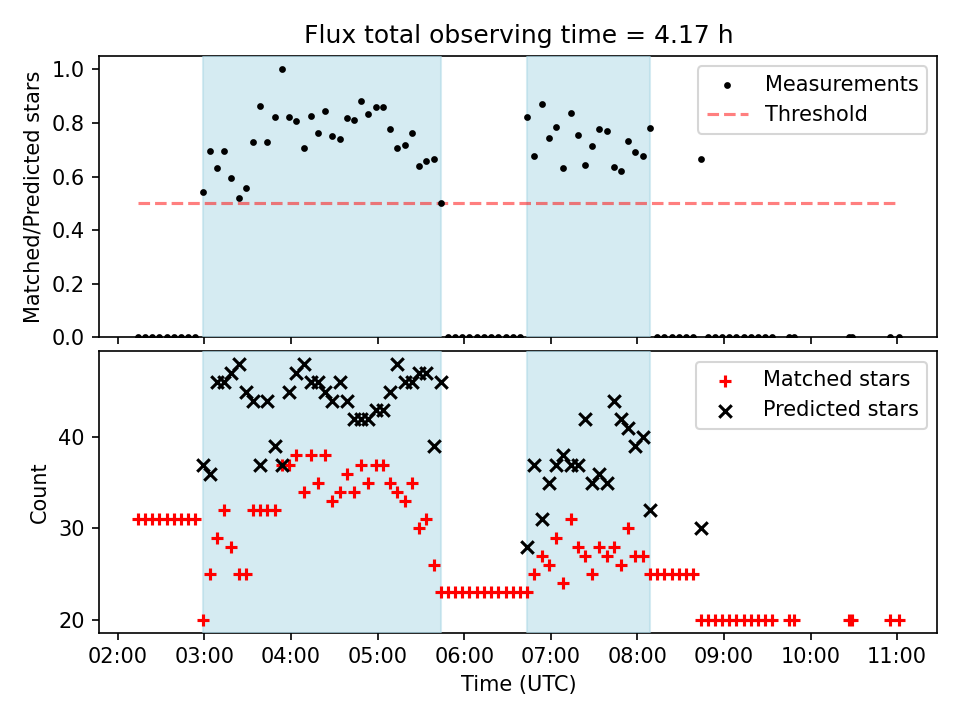 Flux total observing time = 4.17 h

Matched/Predicted stars

1.0
0.8
0.6
0.4
0.2
0.0

Measurements
Threshold

Count

40
30
20

Matched stars
Predicted stars

02:00 03:00 04:00 05:00 06:00 07:00 08:00 09:00 10:00 11:00

Time (UTC)